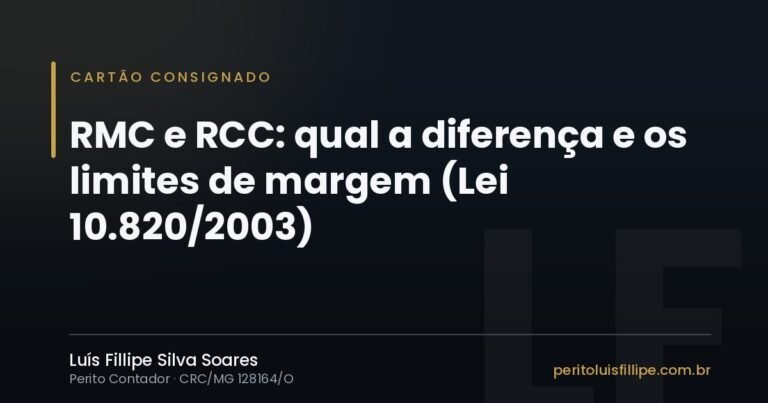 CARTÃO CONSIGNADO

RMC e RCC: qual a diferença e os limites de margem (Lei 10.820/2003)

LF

Luís Fillipe Silva Soares
Perito Contador · CRC/MG 128164/O

peritoluisfillipe.com.br